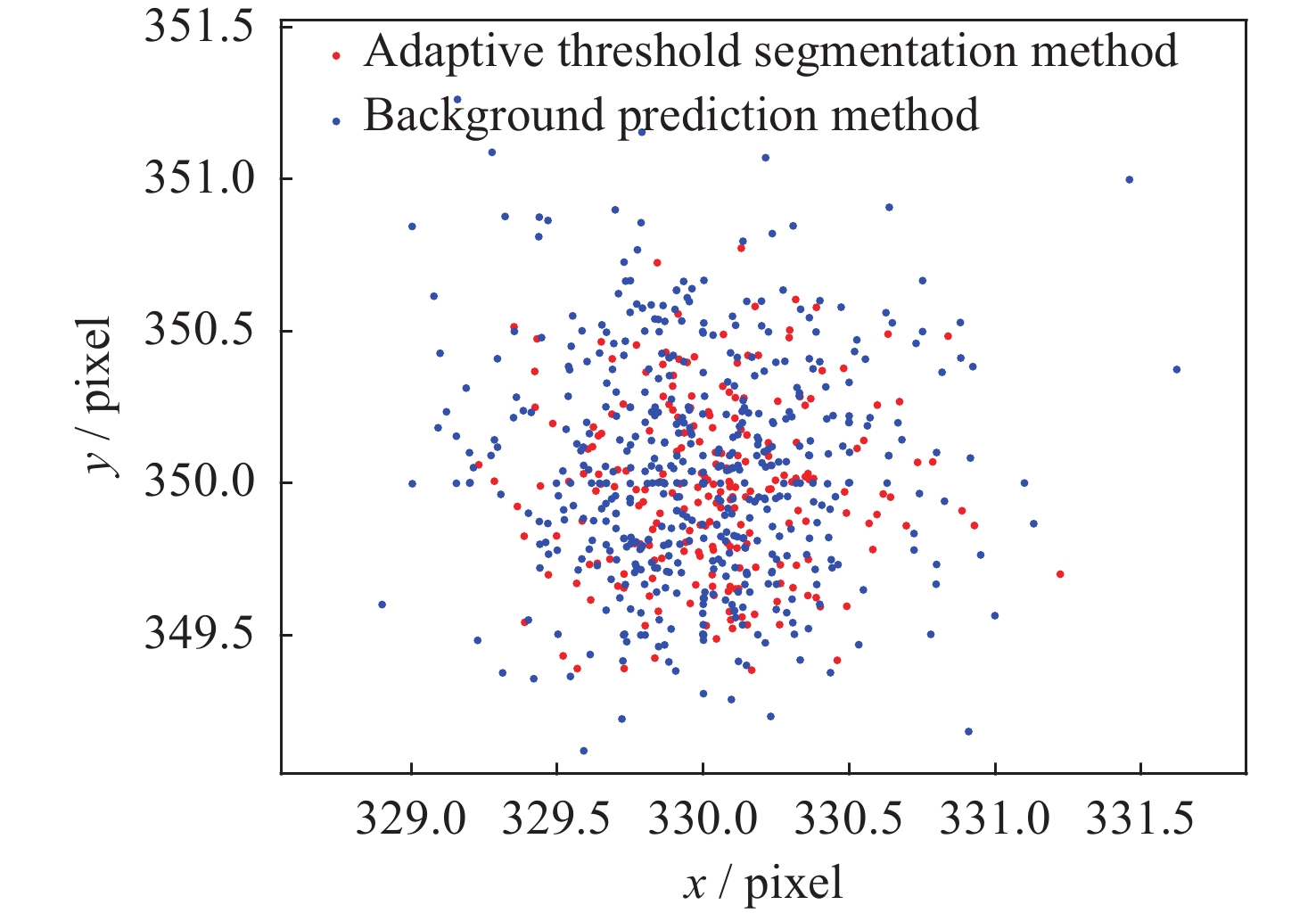 Adaptive threshold segmentation method
Background prediction method

351.5
351.0
350.5
350.0
349.5

$y$ / pixel

329.0 329.5 330.0 330.5 331.0 331.5

$x$ / pixel